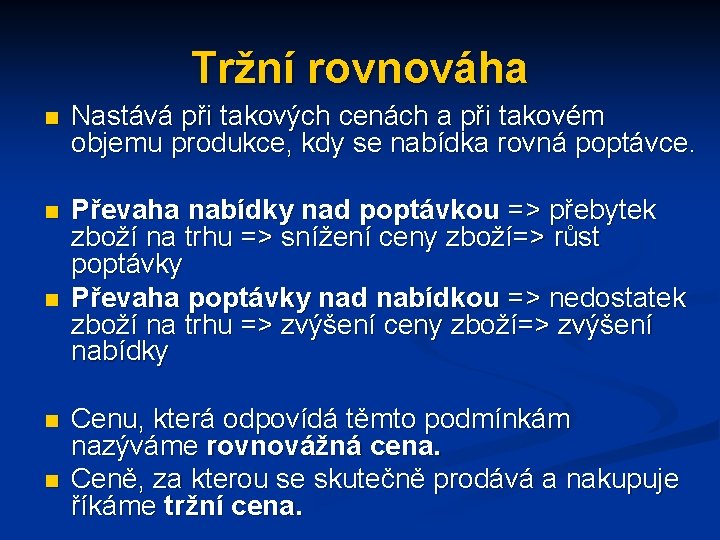 Tržní rovnováha

Nastává při takových cenách a při takovém objemu produkce, kdy se nabídka rovná poptávce.

Převaha nabídky nad poptávkou => přebytek zboží na trhu => snížení ceny zboží=> růst poptávky

Převaha poptávky nad nabídkou => nedostatek zboží na trhu => zvýšení ceny zboží=> zvýšení nabídky

Cenu, která odpovídá těmto podmínkám nazýváme rovnovážná cena.

Ceně, za kterou se skutečně prodává a nakupuje říkáme tržní cena.